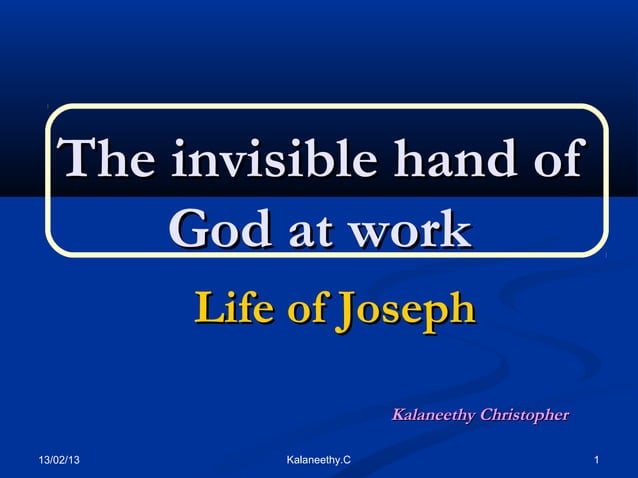 The invisible hand of God at work

Life of Joseph

Kalaneethy Christopher

13/02/13

Kalaneethy.C

1